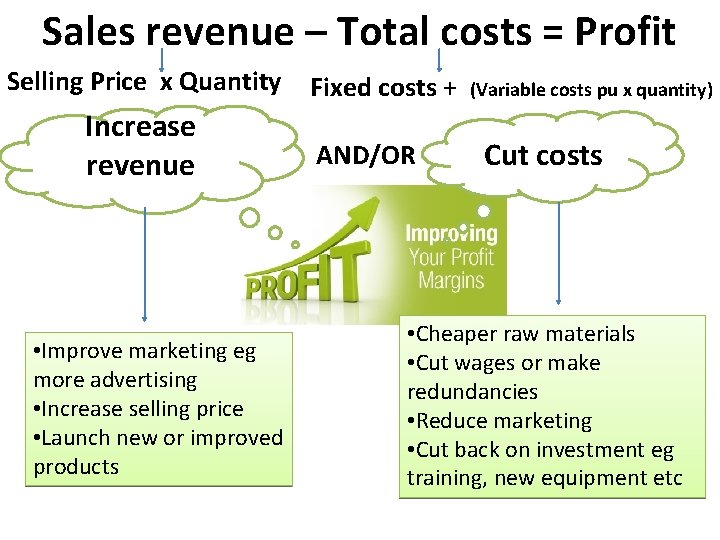 Sales revenue – Total costs = Profit

Selling Price x Quantity

Fixed costs + (Variable costs pu x quantity)

Increase revenue

AND/OR

Cut costs

PROFIT

Improving Your Profit Margins

•Improve marketing eg more advertising
•Increase selling price
•Launch new or improved products

•Cheaper raw materials
•Cut wages or make redundancies
•Reduce marketing
•Cut back on investment eg training, new equipment etc